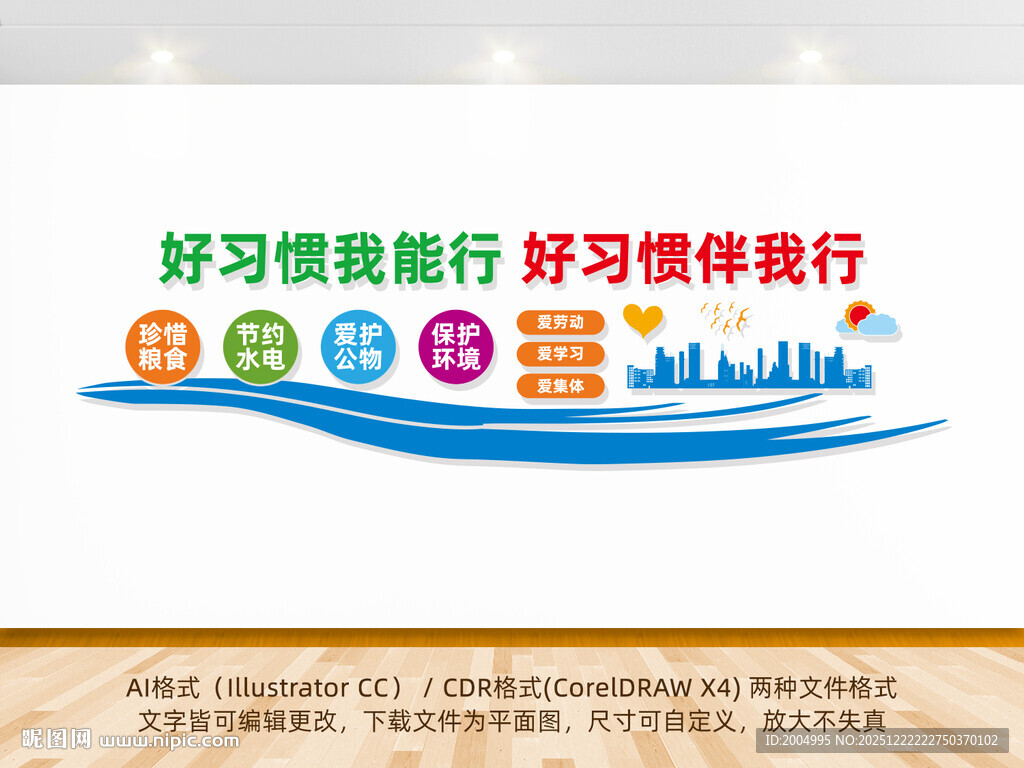 好习惯我能行 好习惯伴我行

珍惜粮食

节约水电

爱护公物

保护环境

爱劳动

爱学习

爱集体

AI格式（Illustrator CC） / CDR格式(CorelDRAW X4) 两种文件格式
文字皆可编辑更改，下载文件为平面图，尺寸可自定义，放大不失真

昵图网 www.nipic.com

ID:2004995 NO:20251222222750370102